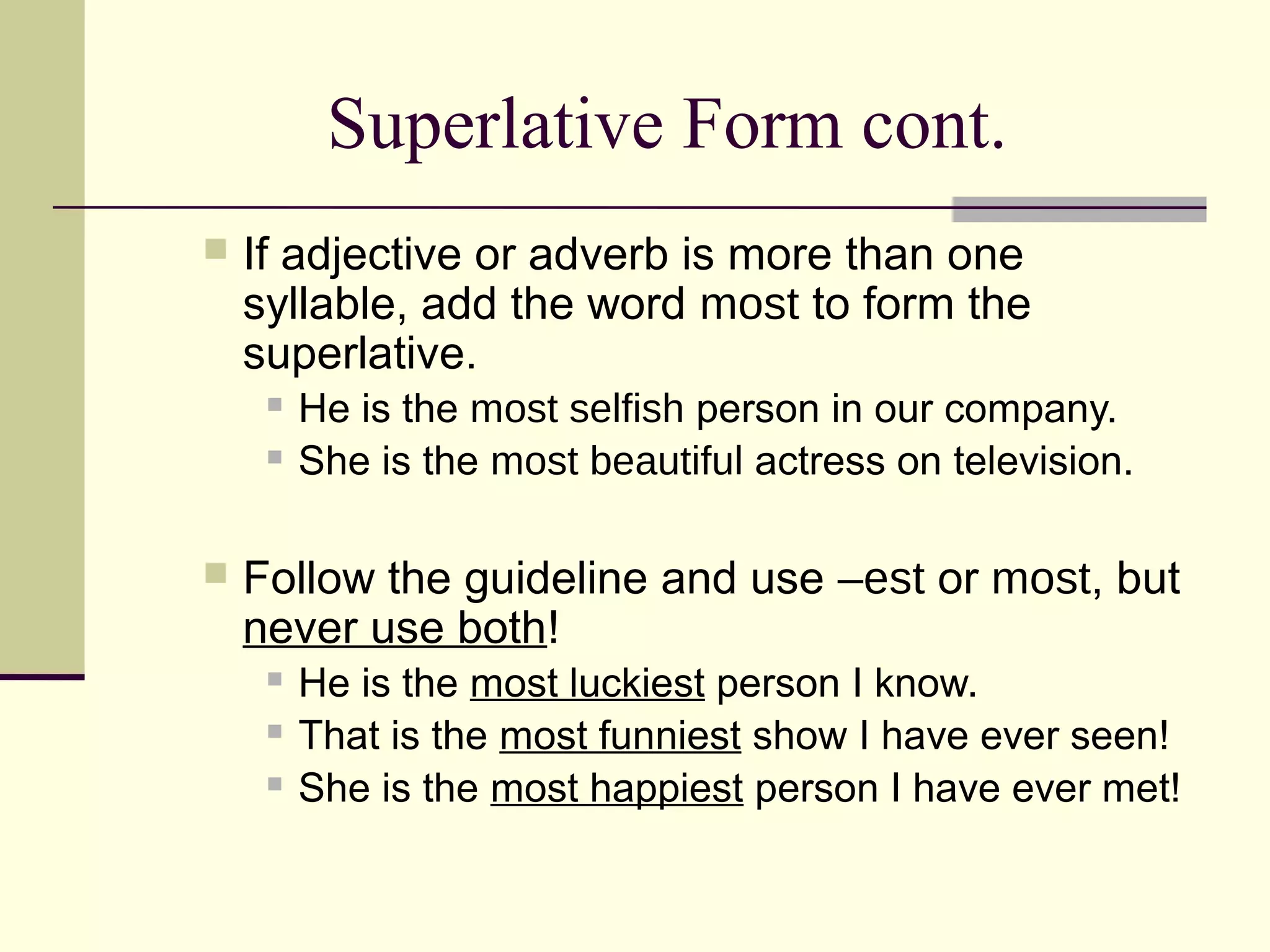 Superlative Form cont.

If adjective or adverb is more than one syllable, add the word most to form the superlative.

He is the most selfish person in our company.

She is the most beautiful actress on television.

Follow the guideline and use –est or most, but never use both!

He is the most luckiest person I know.

That is the most funniest show I have ever seen!

She is the most happiest person I have ever met!